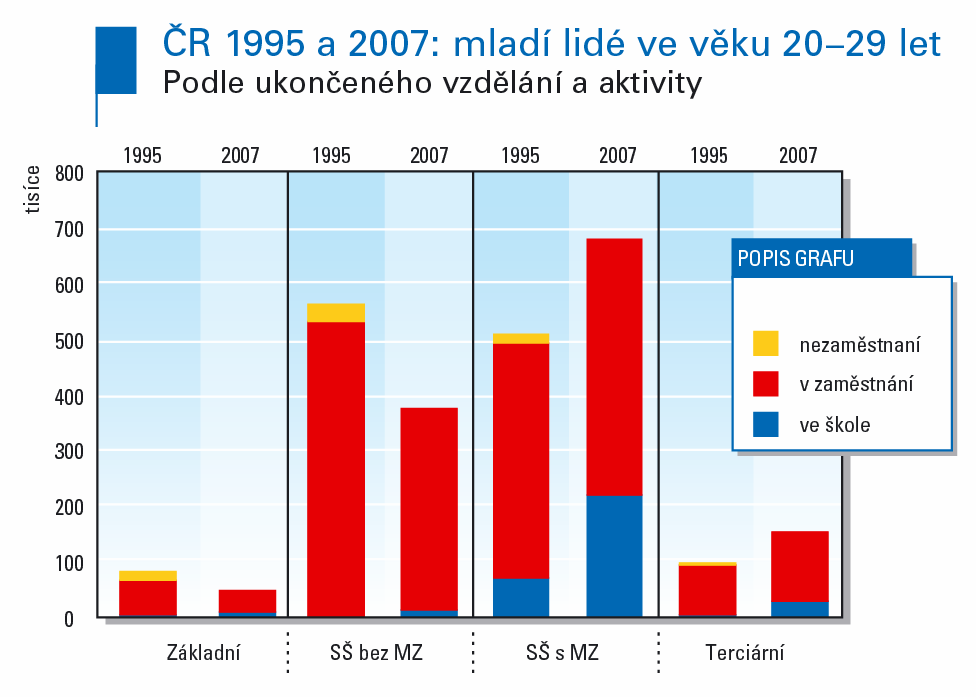 ČR 1995 a 2007: mladí lidé ve věku 20–29 let
Podle ukončeného vzdělání a aktivity

1995 2007 1995 2007 1995 2007 1995 2007

tisíce

800
700
600
500
400
300
200
100
0

POPIS GRAFU

nezaměstnaní
v zaměstnání
ve škole

Základní
SŠ bez MZ
SŠ s MZ
Terciární